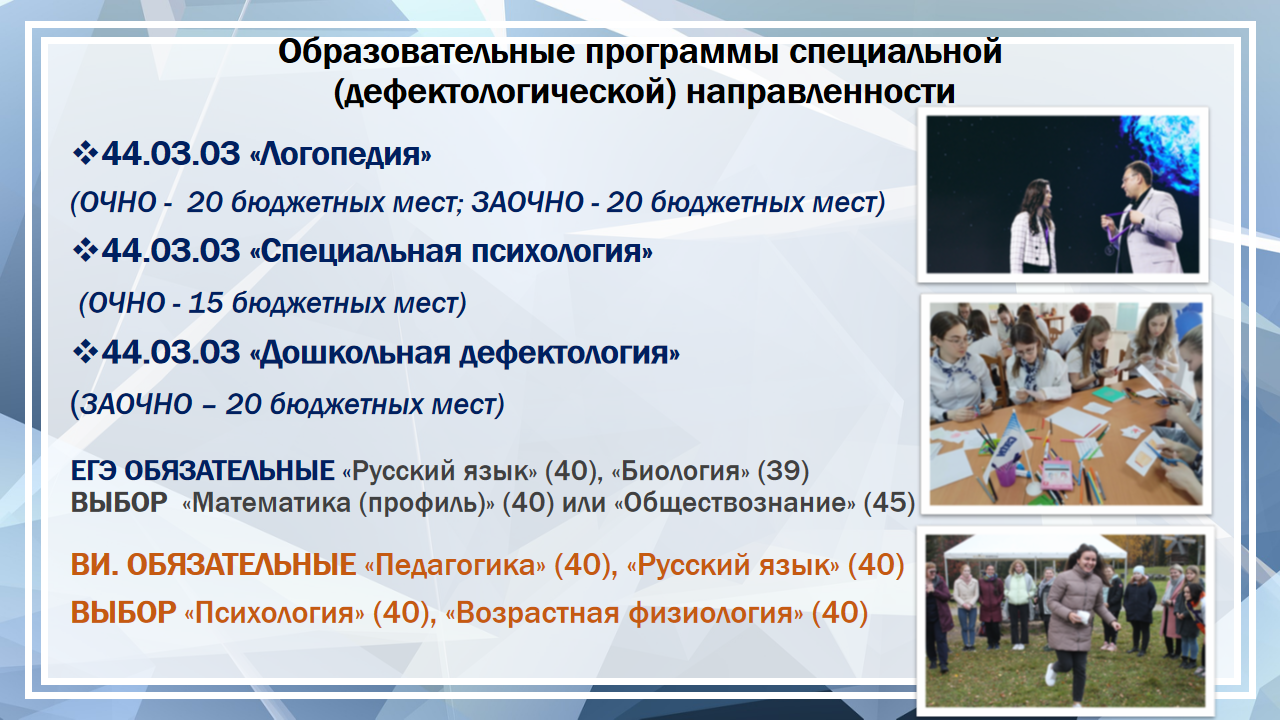 Образовательные программы специальной (дефектологической) направленности

❖44.03.03 «Логопедия»

(ОЧНО - 20 бюджетных мест; ЗАОЧНО - 20 бюджетных мест)

❖44.03.03 «Специальная психология»

(ОЧНО - 15 бюджетных мест)

❖44.03.03 «Дошкольная дефектология»

(ЗАОЧНО – 20 бюджетных мест)

ЕГЭ ОБЯЗАТЕЛЬНЫЕ «Русский язык» (40), «Биология» (39)
ВЫБОР «Математика (профиль)» (40) или «Обществознание» (45)

ВИ. ОБЯЗАТЕЛЬНЫЕ «Педагогика» (40), «Русский язык» (40)

ВЫБОР «Психология» (40), «Возрастная физиология» (40)